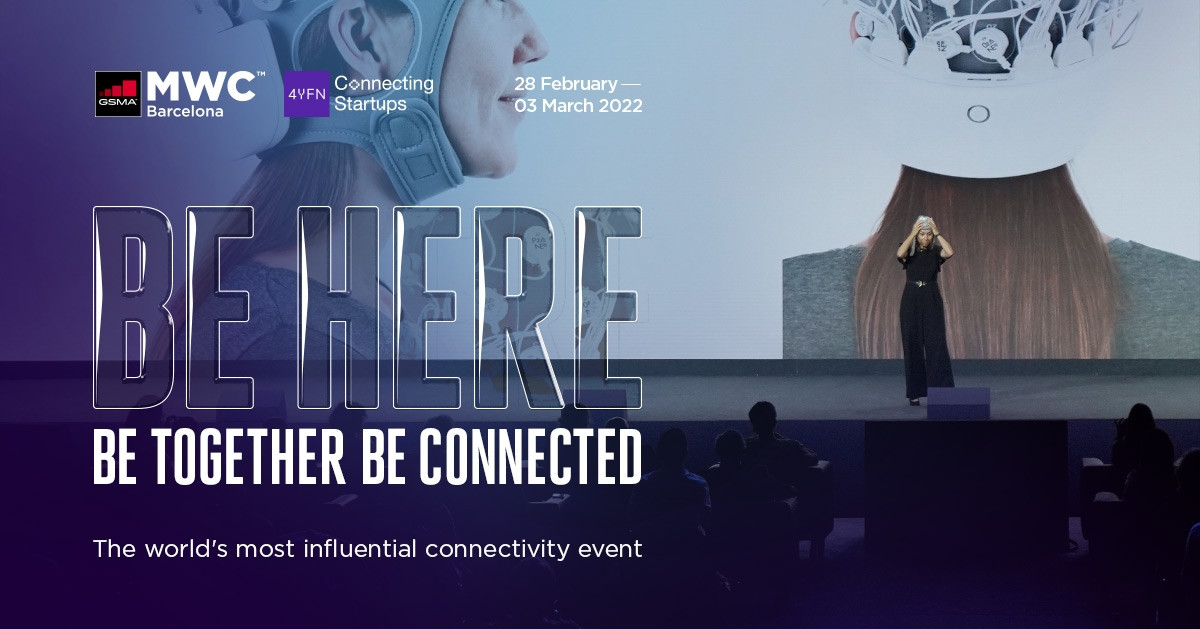 GSMA MWC™ Barcelona

4YFN Connecting Startups

28 February — 03 March 2022

BE HERE

BE TOGETHER BE CONNECTED

The world's most influential connectivity event